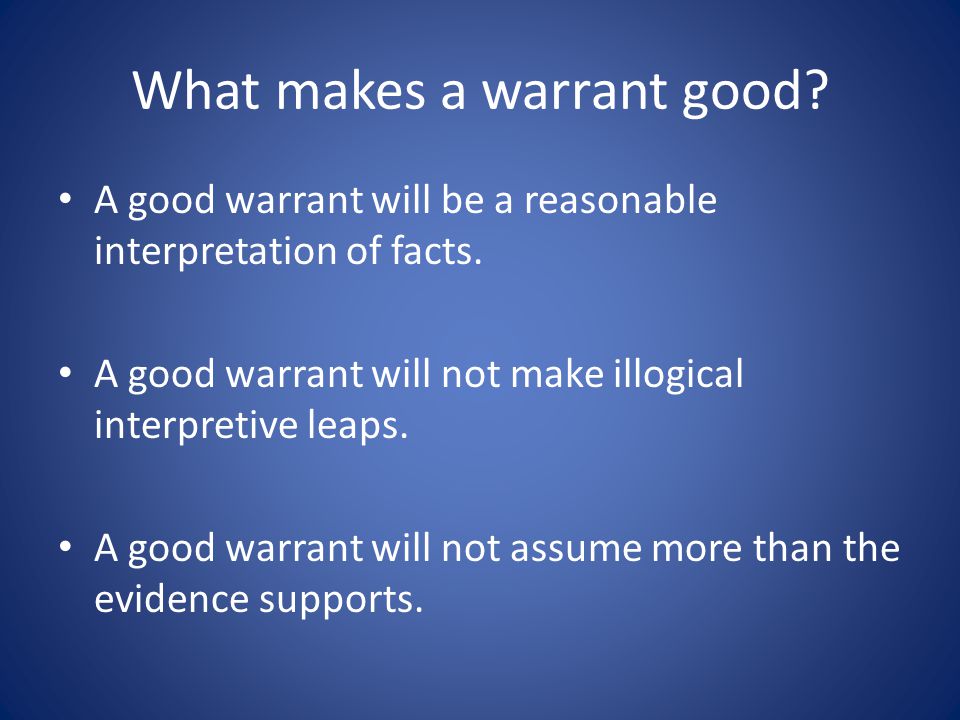 What makes a warrant good?

• A good warrant will be a reasonable interpretation of facts.

• A good warrant will not make illogical interpretive leaps.

• A good warrant will not assume more than the evidence supports.